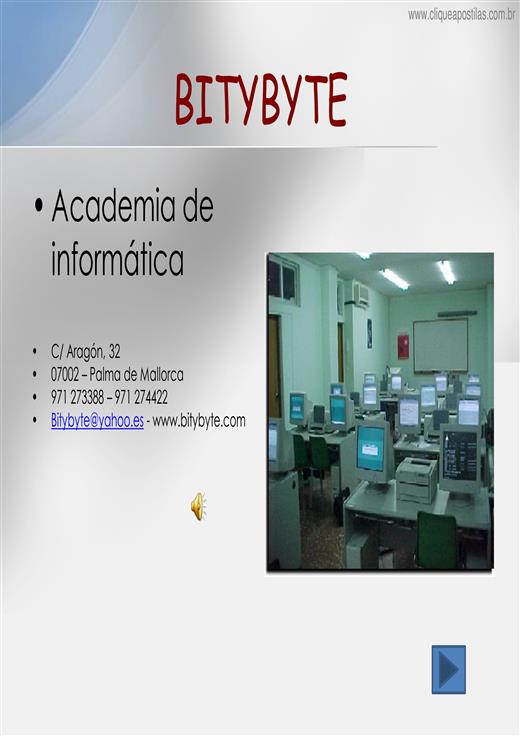 www.cliqueapostilas.com.br

BITYBYTE

• Academia de informática

• C/ Aragón, 32
• 07002 – Palma de Mallorca
• 971 273388 – 971 274422
• Bitybyte@yahoo.es - www.bitybyte.com